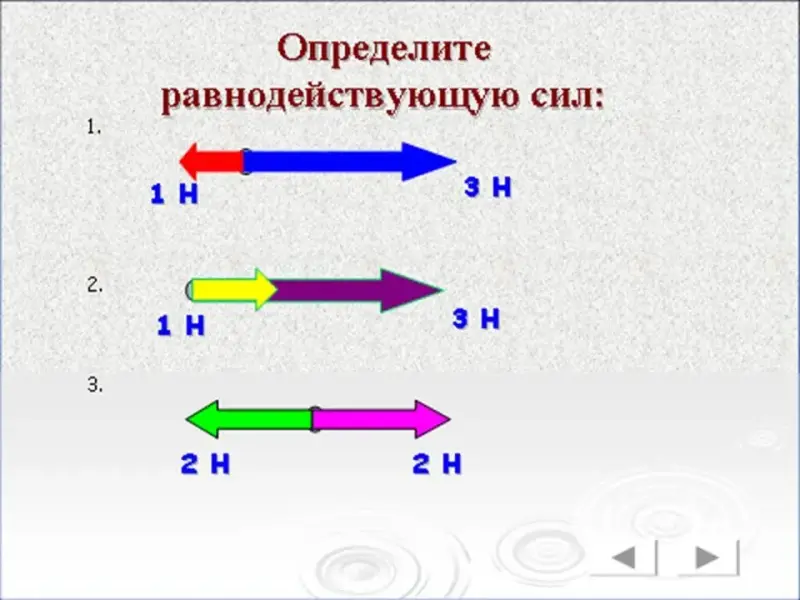 Определите равнодействующую сил:

1.

1 Н

3 Н

2.

1 Н

3 Н

3.

2 Н

2 Н